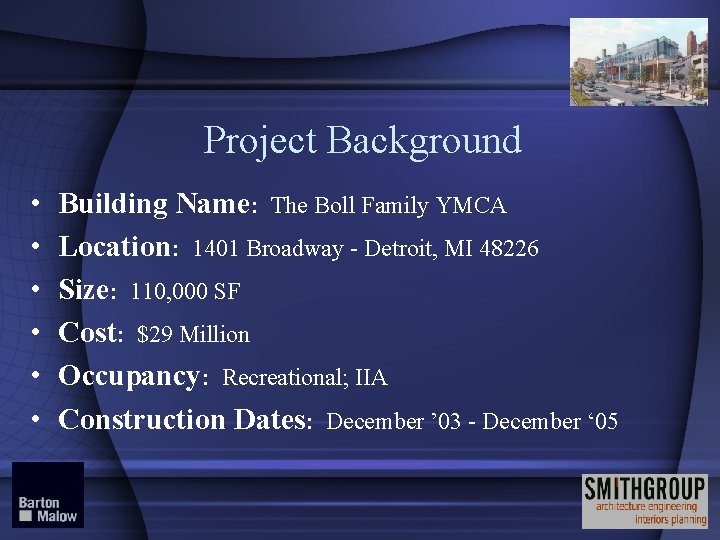 Project Background

• Building Name: The Boll Family YMCA
• Location: 1401 Broadway - Detroit, MI 48226
• Size: 110,000 SF
• Cost: $29 Million
• Occupancy: Recreational; IIA
• Construction Dates: December '03 - December '05

Barton Malow

SMITHGROUP
architecture engineering
interiors planning